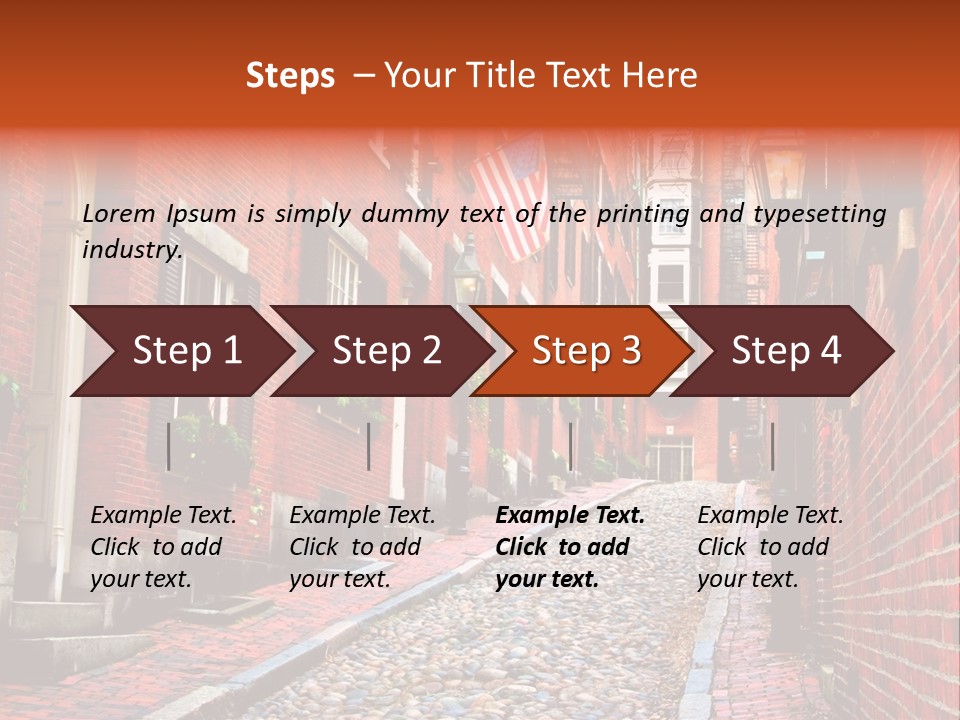 Steps – Your Title Text Here

Lorem Ipsum is simply dummy text of the printing and typesetting industry.

Step 1

Step 2

Step 3

Step 4

Example Text. Click to add your text.

Example Text. Click to add your text.

Example Text. Click to add your text.

Example Text. Click to add your text.